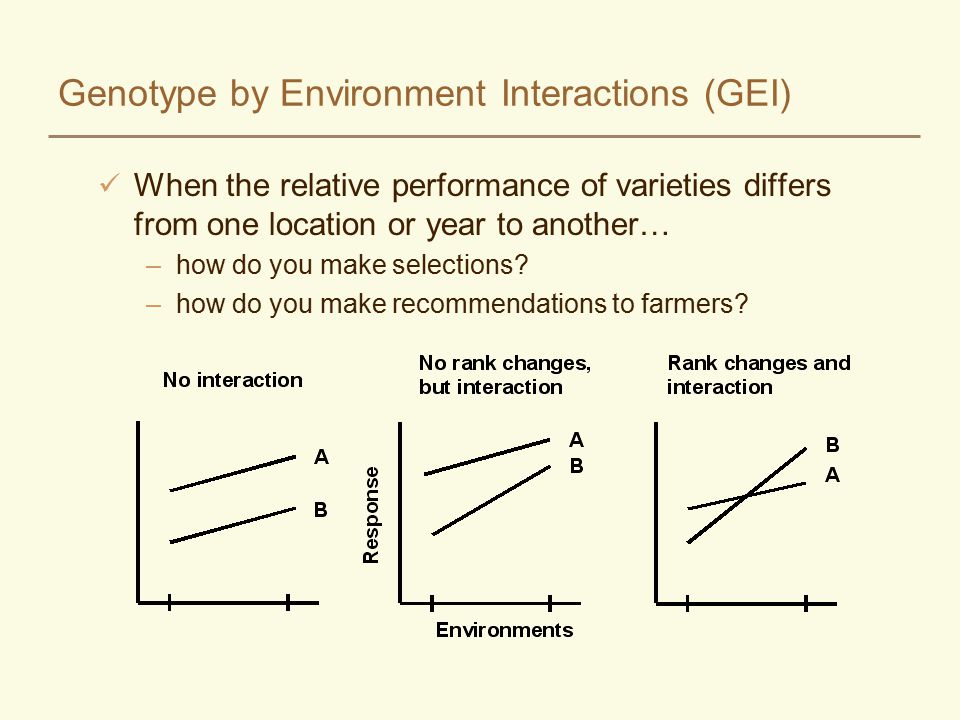 Genotype by Environment Interactions (GEI)

✓ When the relative performance of varieties differs from one location or year to another…

– how do you make selections?

– how do you make recommendations to farmers?

No interaction

A

B

No rank changes, but interaction

A

B

Response

Environments

Rank changes and interaction

B

A